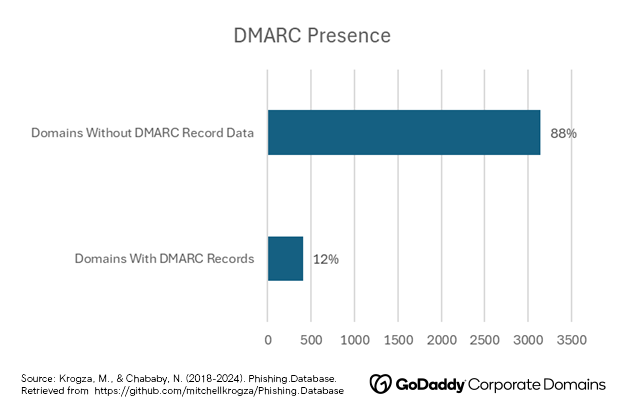 DMARC Presence

Domains Without DMARC Record Data

88%

Domains With DMARC Records

12%

0 500 1000 1500 2000 2500 3000 3500

Source: Krogza, M., & Chababy, N. (2018-2024). Phishing.Database. Retrieved from https://github.com/mitchellkrogza/Phishing.Database

GoDaddy Corporate Domains